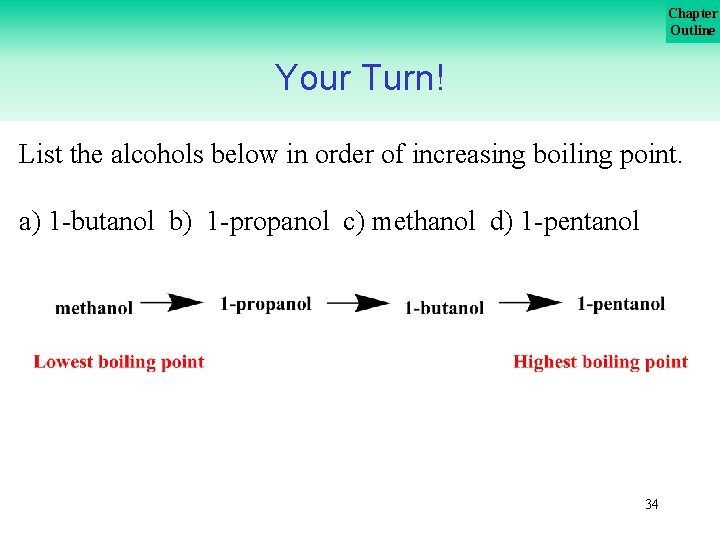 Chapter Outline

Your Turn!

List the alcohols below in order of increasing boiling point.

a) 1-butanol b) 1-propanol c) methanol d) 1-pentanol

methanol → 1-propanol → 1-butanol → 1-pentanol

Lowest boiling point

Highest boiling point

34